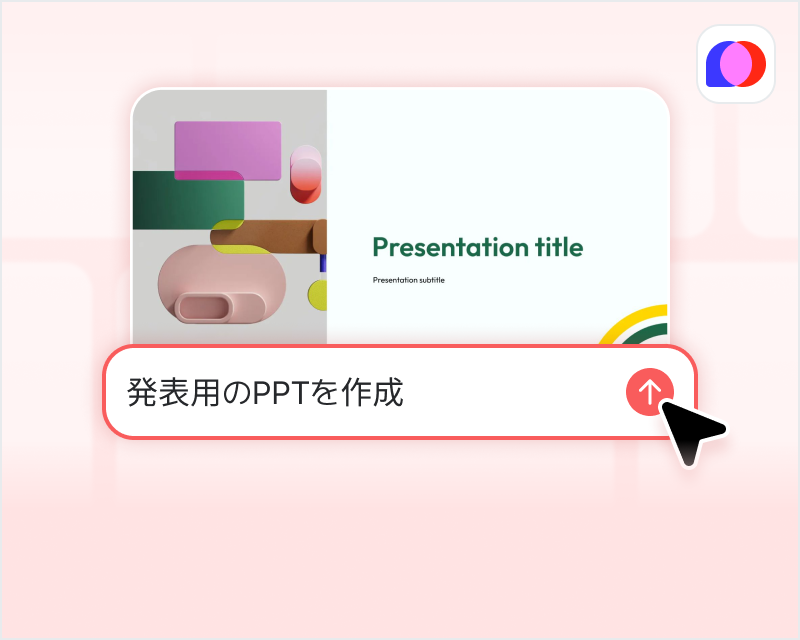 Presentation title

Presentation subtitle

発表用のPPTを作成